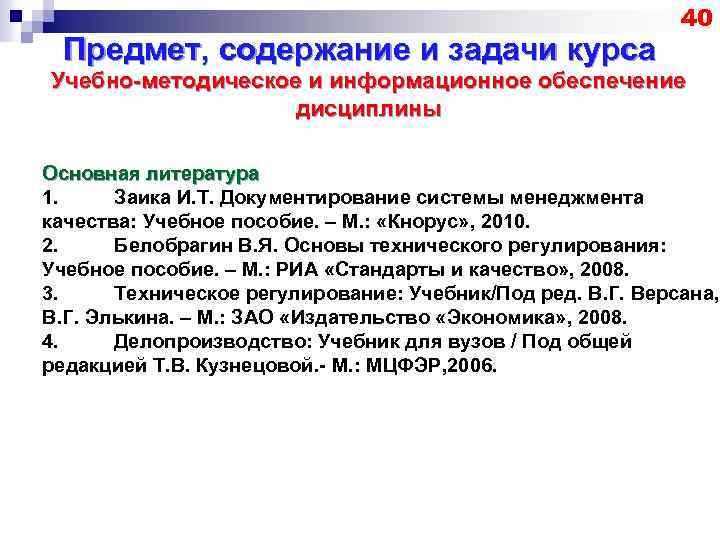 40

Предмет, содержание и задачи курса

Учебно-методическое и информационное обеспечение дисциплины

Основная литература
1. Заика И.Т. Документирование системы менеджмента качества: Учебное пособие. – М.: «Кнорус», 2010.
2. Белобрагин В.Я. Основы технического регулирования: Учебное пособие. – М.: РИА «Стандарты и качество», 2008.
3. Техническое регулирование: Учебник/Под ред. В.Г. Версана, В.Г. Элькина. – М.: ЗАО «Издательство «Экономика», 2008.
4. Делопроизводство: Учебник для вузов / Под общей редакцией Т.В. Кузнецовой.- М.: МЦФЭР,2006.